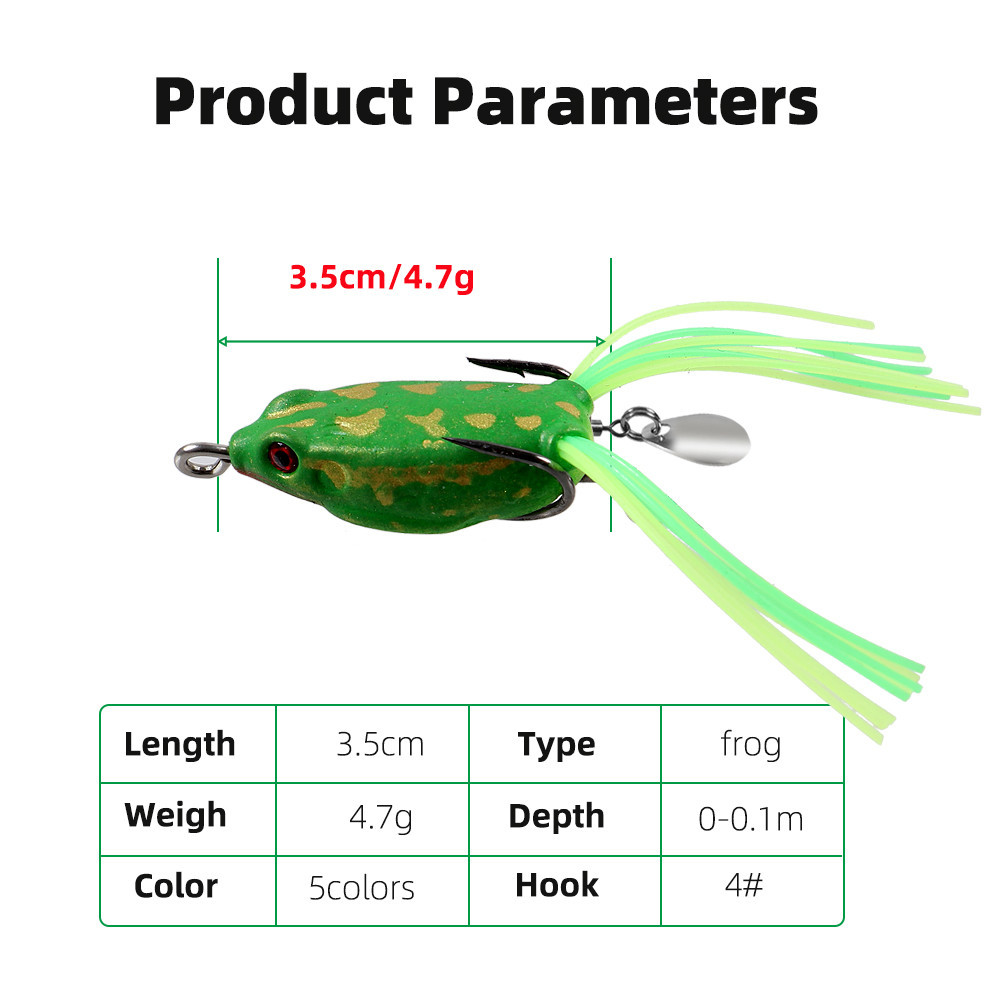 Product Parameters

3.5cm/4.7g

| Length | 3.5cm | Type | frog |
|---|---|---|---|
| Weigh | 4.7g | Depth | 0-0.1m |
| Color | 5colors | Hook | 4# |